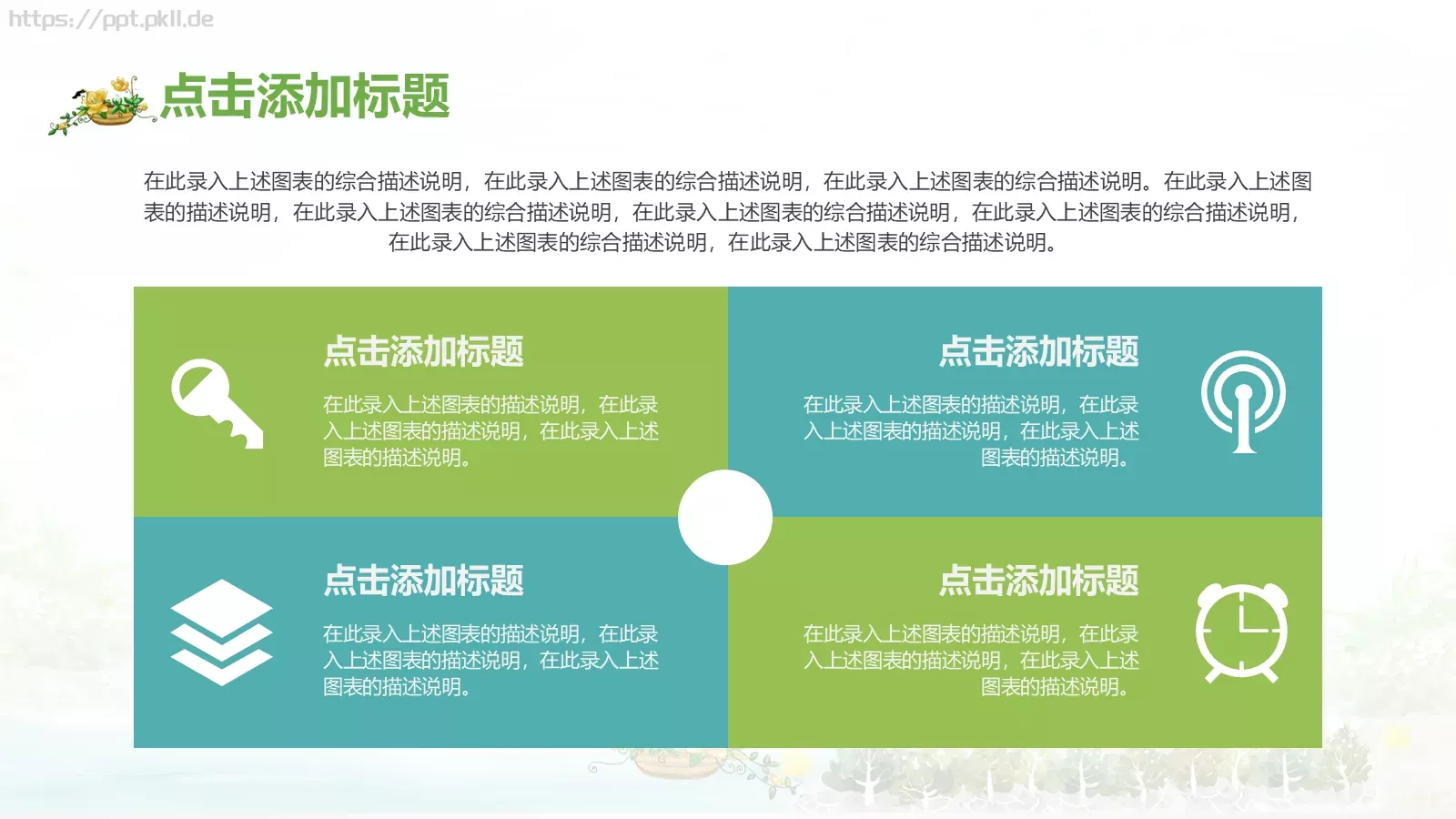 https://ppt.pkll.de

点击添加标题

在此录入上述图表的综合描述说明，在此录入上述图表的综合描述说明，在此录入上述图表的综合描述说明。在此录入上述图表的描述说明，在此录入上述图表的综合描述说明，在此录入上述图表的综合描述说明，在此录入上述图表的综合描述说明，在此录入上述图表的综合描述说明，在此录入上述图表的综合描述说明。

点击添加标题

在此录入上述图表的描述说明，在此录入上述图表的描述说明，在此录入上述图表的描述说明。

点击添加标题

在此录入上述图表的描述说明，在此录入上述图表的描述说明，在此录入上述图表的描述说明。

点击添加标题

在此录入上述图表的描述说明，在此录入上述图表的描述说明，在此录入上述图表的描述说明。

点击添加标题

在此录入上述图表的描述说明，在此录入上述图表的描述说明，在此录入上述图表的描述说明。